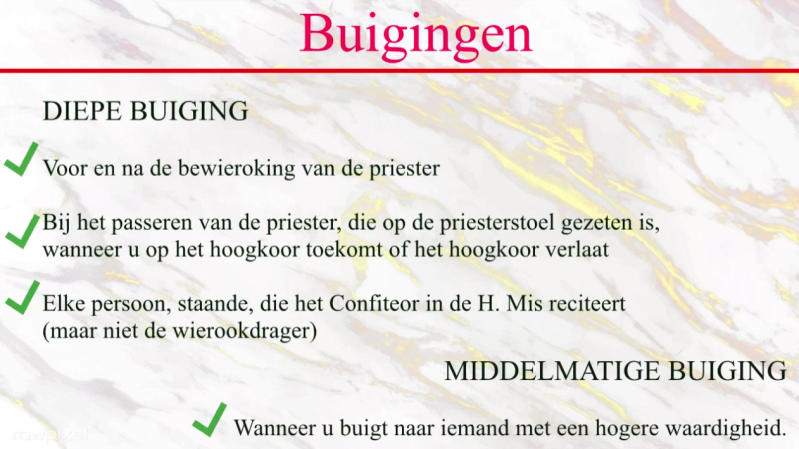 Buigingen

DIEPE BUIGING

Voor en na de bewieroking van de priester

Bij het passeren van de priester, die op de priesterstoel gezeten is, wanneer u op het hoogkoor toekomt of het hoogkoor verlaat

Elke persoon, staande, die het Confiteor in de H. Mis reciteert (maar niet de wierookdrager)

MIDDELMATIGE BUIGING

Wanneer u buigt naar iemand met een hogere waardigheid.

rawpixel